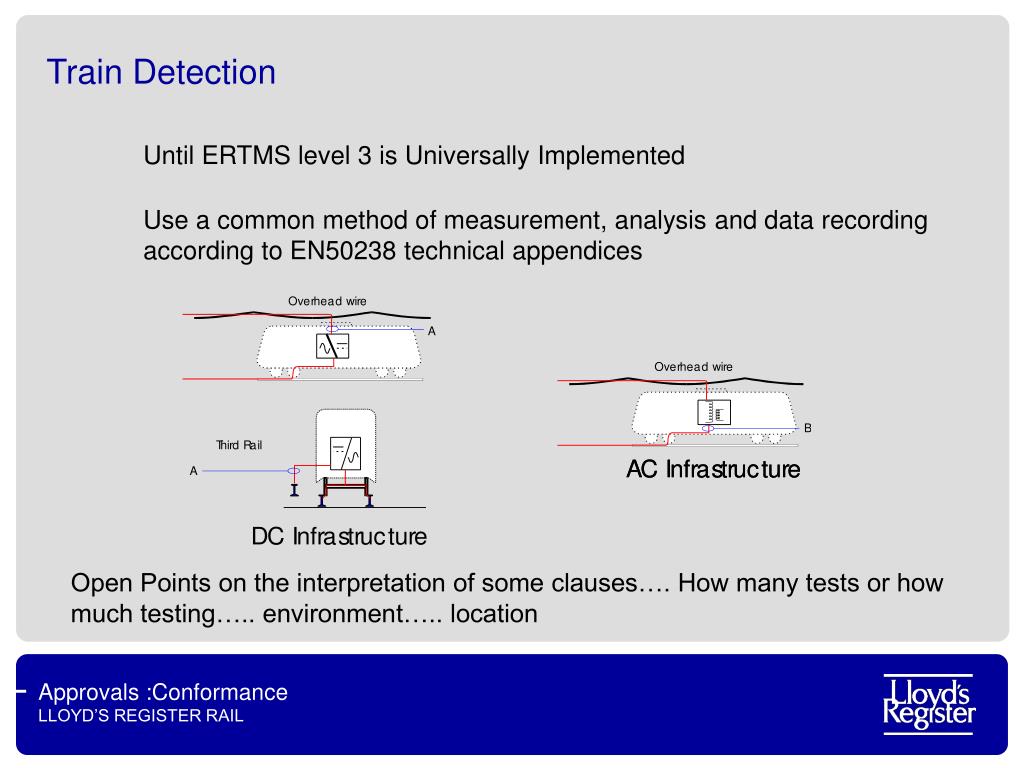 Train Detection

Until ERTMS level 3 is Universally Implemented

Use a common method of measurement, analysis and data recording according to EN50238 technical appendices

Overhead wire

A

Third Rail

A

DC Infrastructure

Overhead wire

B

AC Infrastructure

Open Points on the interpretation of some clauses…. How many tests or how much testing….. environment….. location

Approvals :Conformance
LLOYD'S REGISTER RAIL

Lloyd's Register